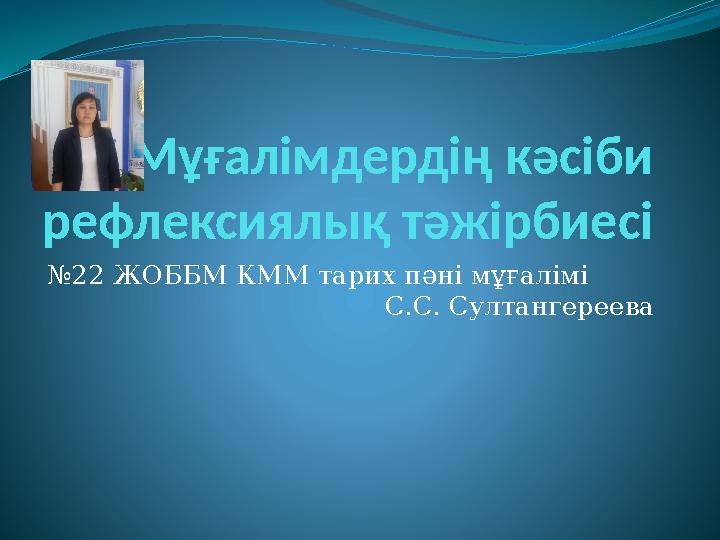 Мұғалімдердің кәсіби рефлексиялық тәжірбиесі

№22 ЖОББМ КММ тарих пәні мұғалімі
С.С. Султангереева